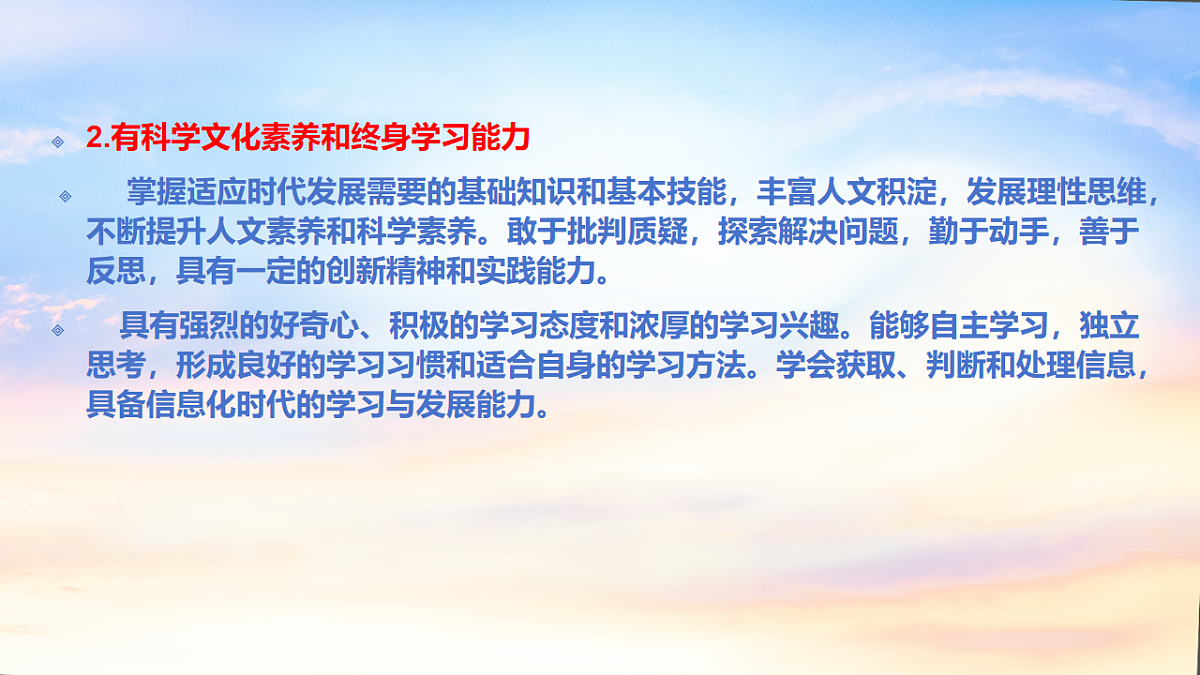 2.有科学文化素养和终身学习能力

掌握适应时代发展需要的基础知识和基本技能，丰富人文积淀，发展理性思维，不断提升人文素养和科学素养。敢于批判质疑，探索解决问题，勤于动手，善于反思，具有一定的创新精神和实践能力。

具有强烈的好奇心、积极的学习态度和浓厚的学习兴趣。能够自主学习，独立思考，形成良好的学习习惯和适合自身的学习方法。学会获取、判断和处理信息，具备信息化时代的学习与发展能力。